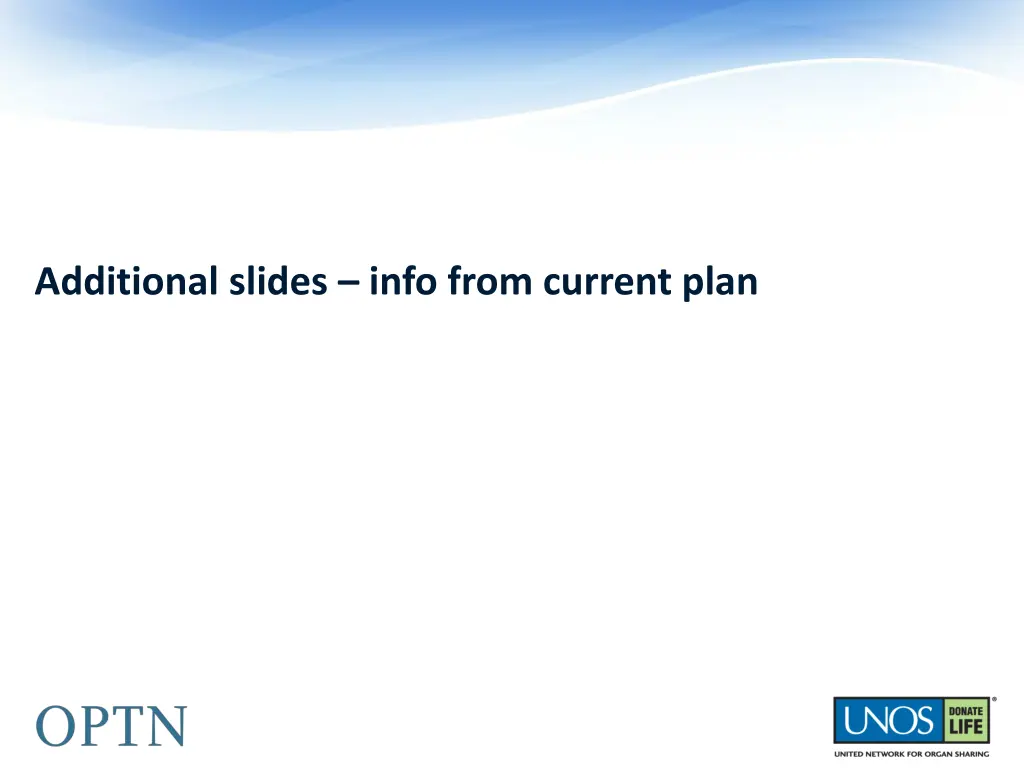 Additional slides – info from current plan

OPTN

UNOS DONATE LIFE
UNITED NETWORK FOR ORGAN SHARING